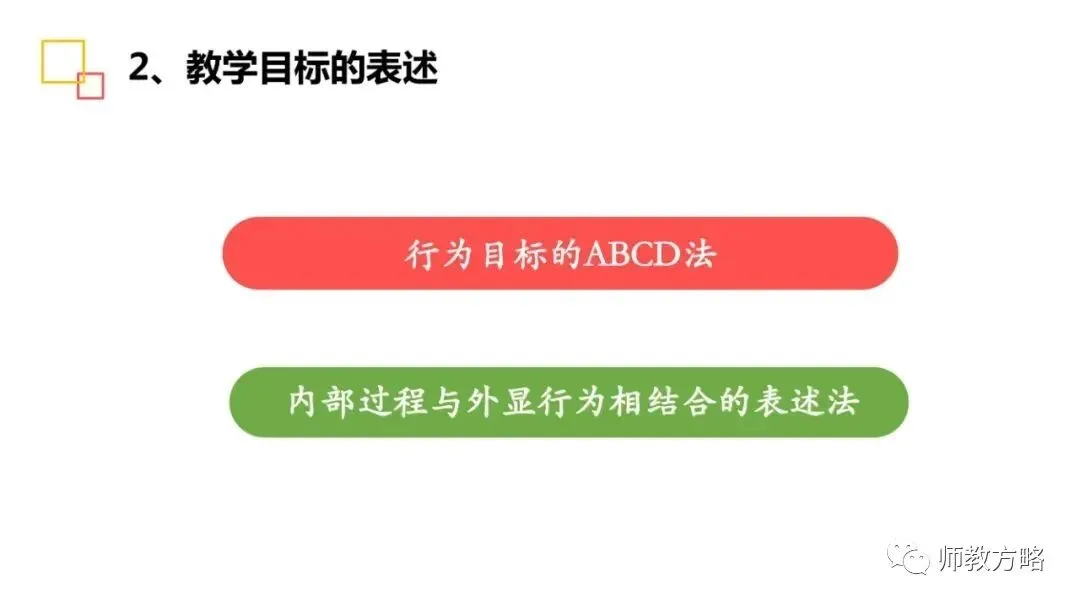 2、教学目标的表述

行为目标的ABCD法

内部过程与外显行为相结合的表述法

师教方略